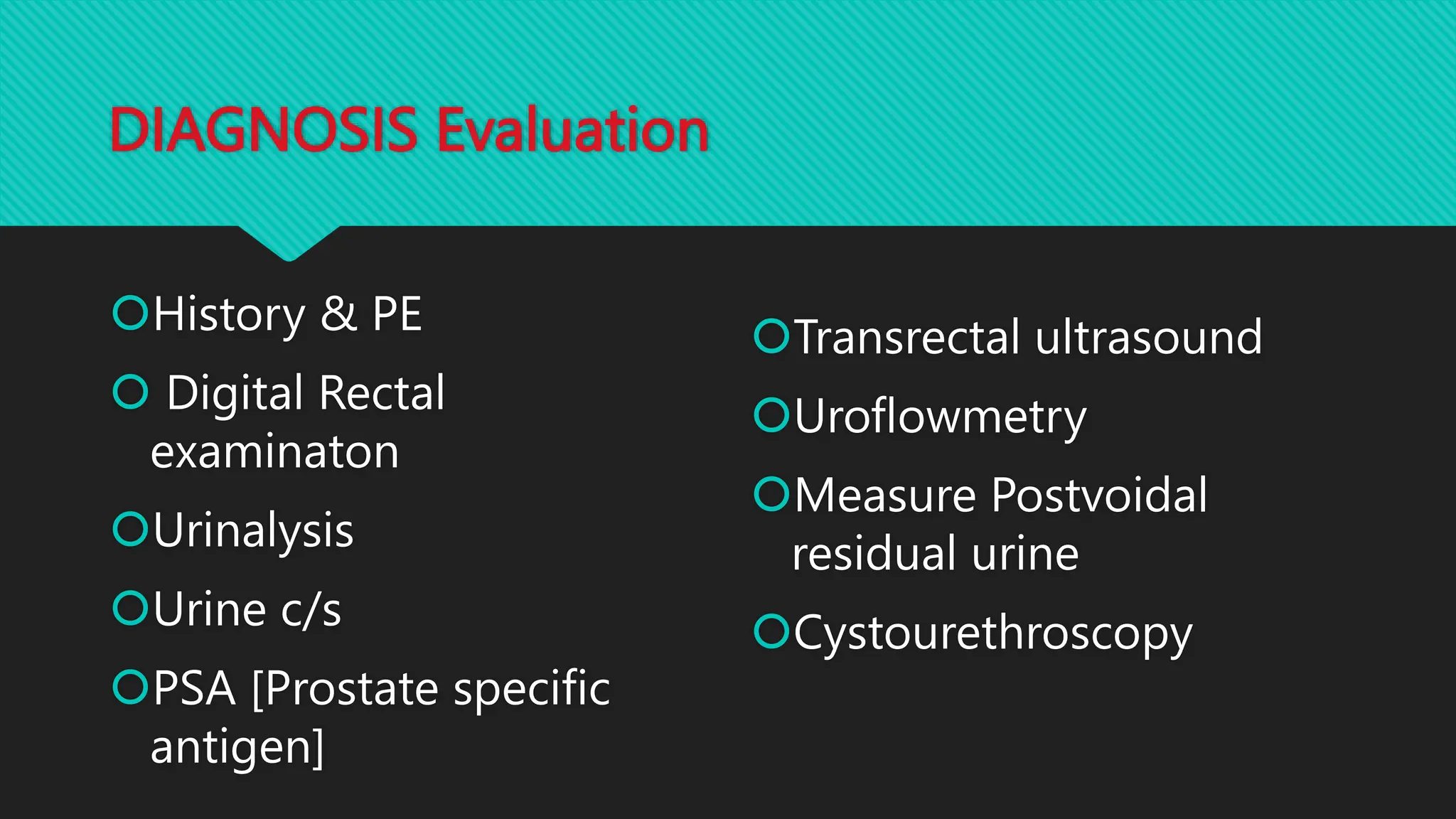 DIAGNOSIS Evaluation

History & PE

Digital Rectal examinaton

Urinalysis

Urine c/s

PSA [Prostate specific antigen]

Transrectal ultrasound

Uroflowmetry

Measure Postvoidal residual urine

Cystourethroscopy